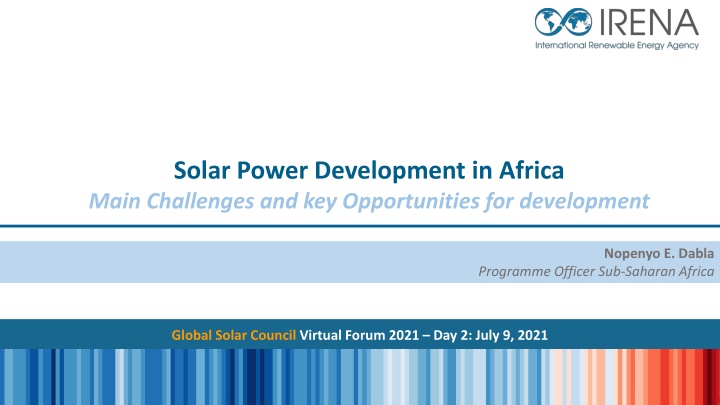 IRENA
International Renewable Energy Agency

Solar Power Development in Africa
Main Challenges and key Opportunities for development

Nopenyo E. Dabla
Programme Officer Sub-Saharan Africa

Global Solar Council Virtual Forum 2021 – Day 2: July 9, 2021